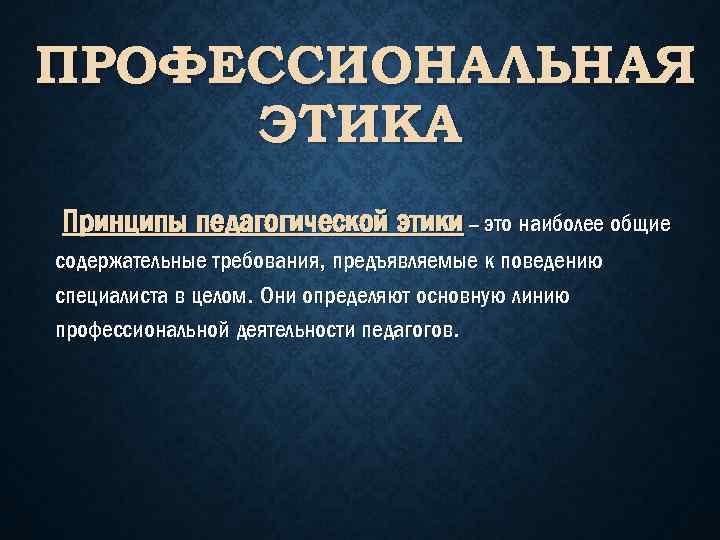 ПРОФЕССИОНАЛЬНАЯ ЭТИКА

Принципы педагогической этики – это наиболее общие содержательные требования, предъявляемые к поведению специалиста в целом. Они определяют основную линию профессиональной деятельности педагогов.